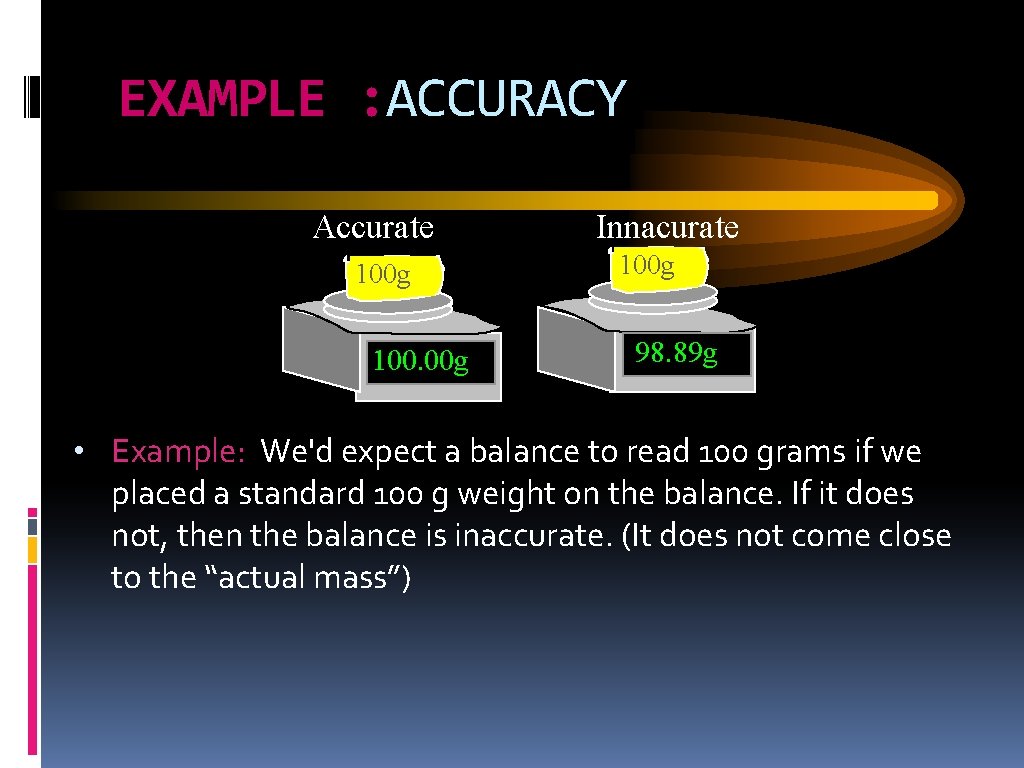 EXAMPLE :ACCURACY

Accurate

100g

100.00g

Innacurate

100g

98.89g

• Example: We'd expect a balance to read 100 grams if we placed a standard 100 g weight on the balance. If it does not, then the balance is inaccurate. (It does not come close to the “actual mass”)